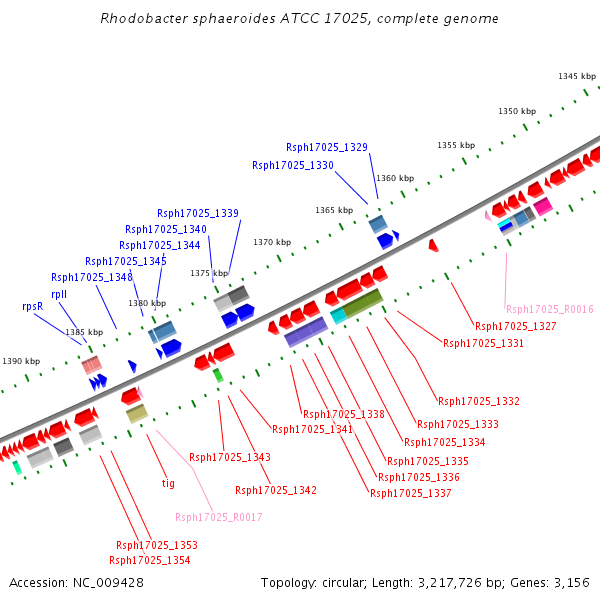 Rhodobacter sphaeroides ATCC 17025, complete genome

1345 kbp
1350 kbp
1355 kbp
1360 kbp
1365 kbp
1370 kbp
1375 kbp
1380 kbp
1385 kbp
1390 kbp

Rsph17025_1329
Rsph17025_1330
Rsph17025_1339
Rsph17025_1340
Rsph17025_1344
Rsph17025_1345
Rsph17025_1348
rplI
rpsR

Rsph17025_R0016
Rsph17025_1327
Rsph17025_1331
Rsph17025_1332
Rsph17025_1333
Rsph17025_1334
Rsph17025_1335
Rsph17025_1336
Rsph17025_1337
Rsph17025_1338
Rsph17025_1341
Rsph17025_1343
Rsph17025_1342
tig
Rsph17025_R0017
Rsph17025_1353
Rsph17025_1354

Accession: NC_009428
Topology: circular; Length: 3,217,726 bp; Genes: 3,156